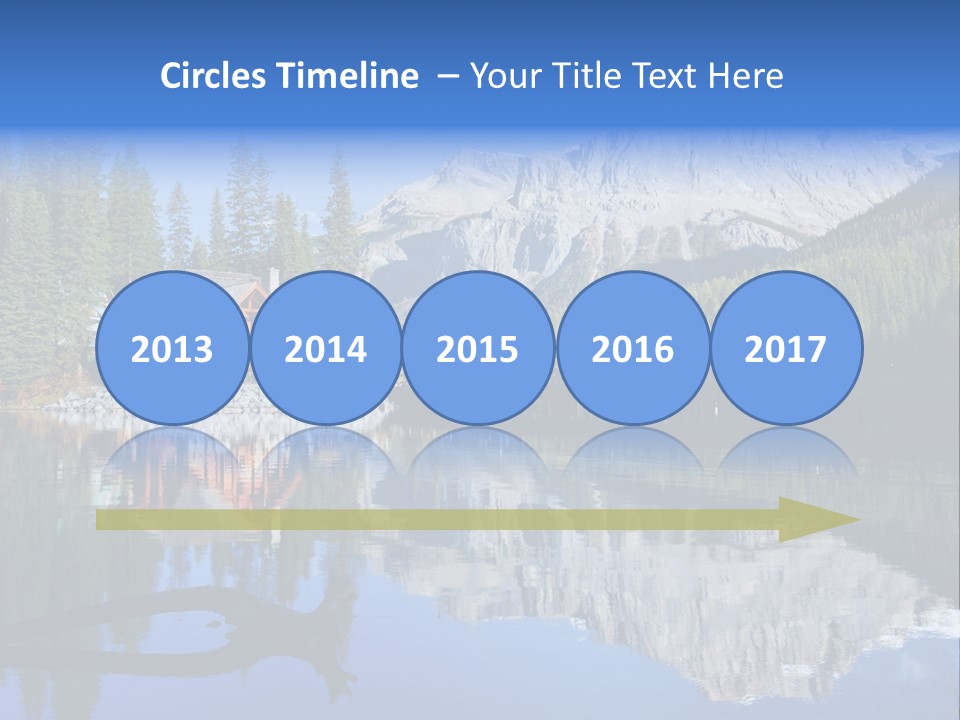 Circles Timeline – Your Title Text Here

2013 2014 2015 2016 2017